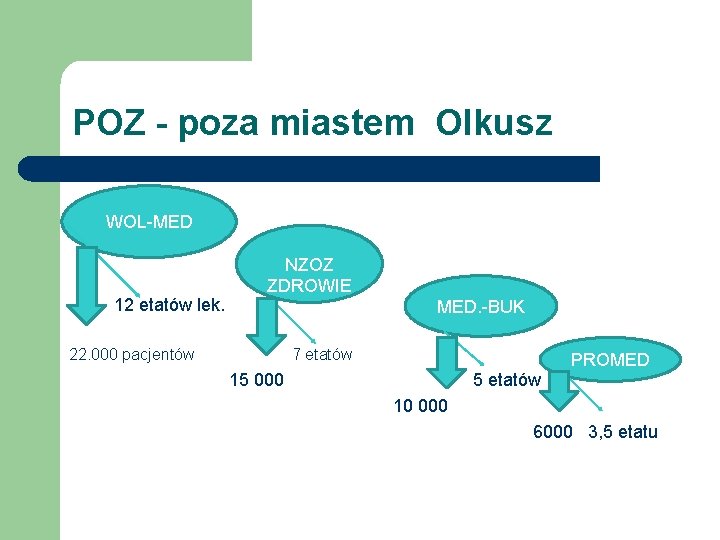 POZ - poza miastem Olkusz

WOL-MED

12 etatów lek.

22.000 pacjentów

NZOZ ZDROWIE

7 etatów

15 000

MED.-BUK

5 etatów

10 000

PROMED

6000 3,5 etatu